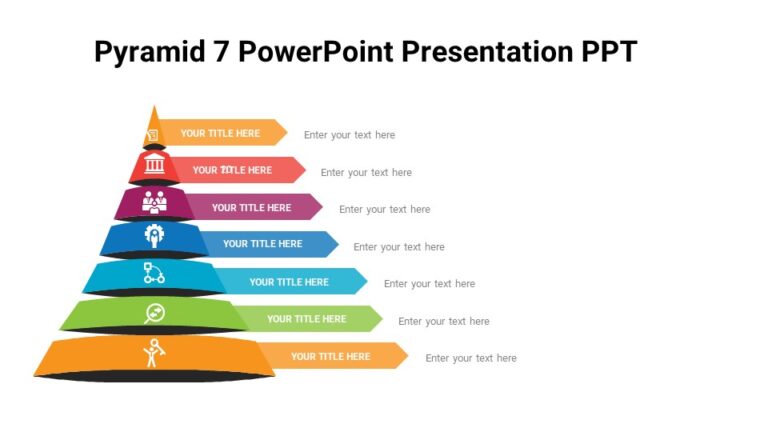 Pyramid 7 PowerPoint Presentation PPT

YOUR TITLE HERE Enter your text here

YOUR TITLE HERE Enter your text here

YOUR TITLE HERE Enter your text here

YOUR TITLE HERE Enter your text here

YOUR TITLE HERE Enter your text here

YOUR TITLE HERE Enter your text here

YOUR TITLE HERE Enter your text here